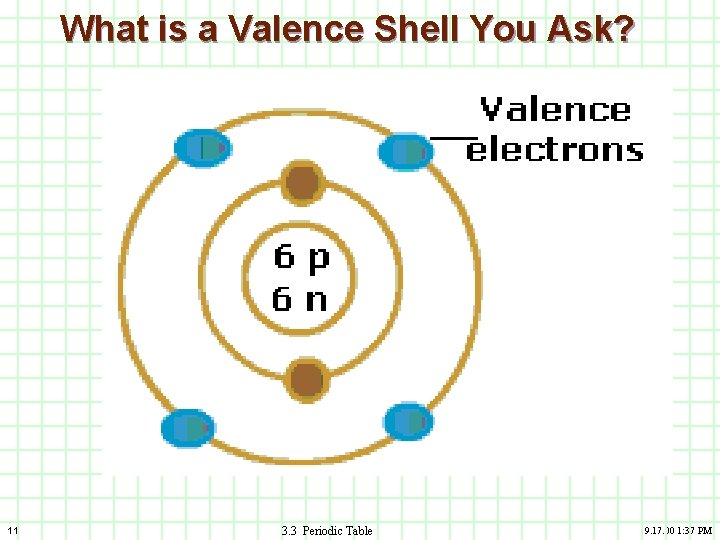 What is a Valence Shell You Ask?

Valence electrons

6 p
6 n

11

3.3 Periodic Table

9.17.00 1:37 PM